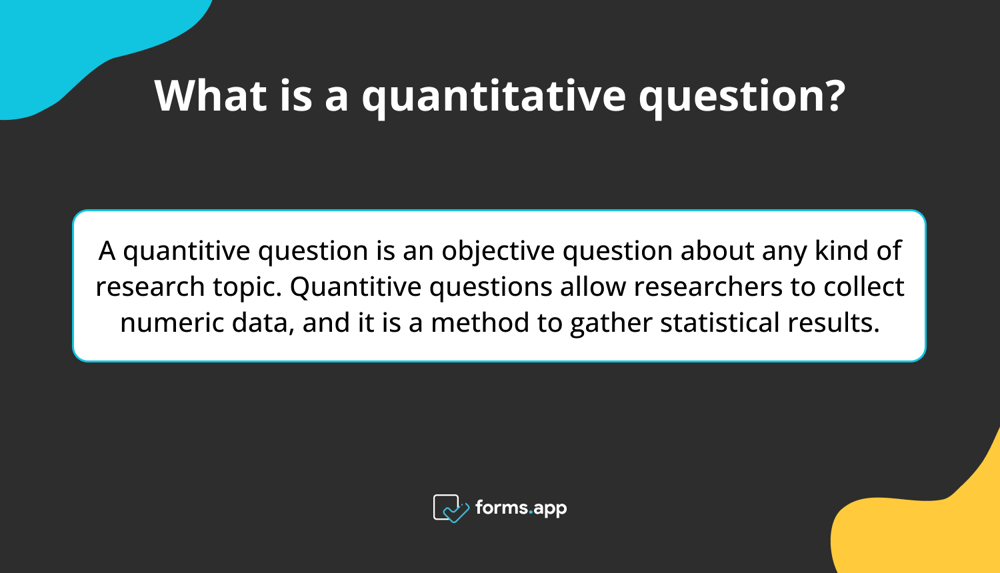 What is a quantitative question?

A quantitive question is an objective question about any kind of research topic. Quantitive questions allow researchers to collect numeric data, and it is a method to gather statistical results.

forms.app